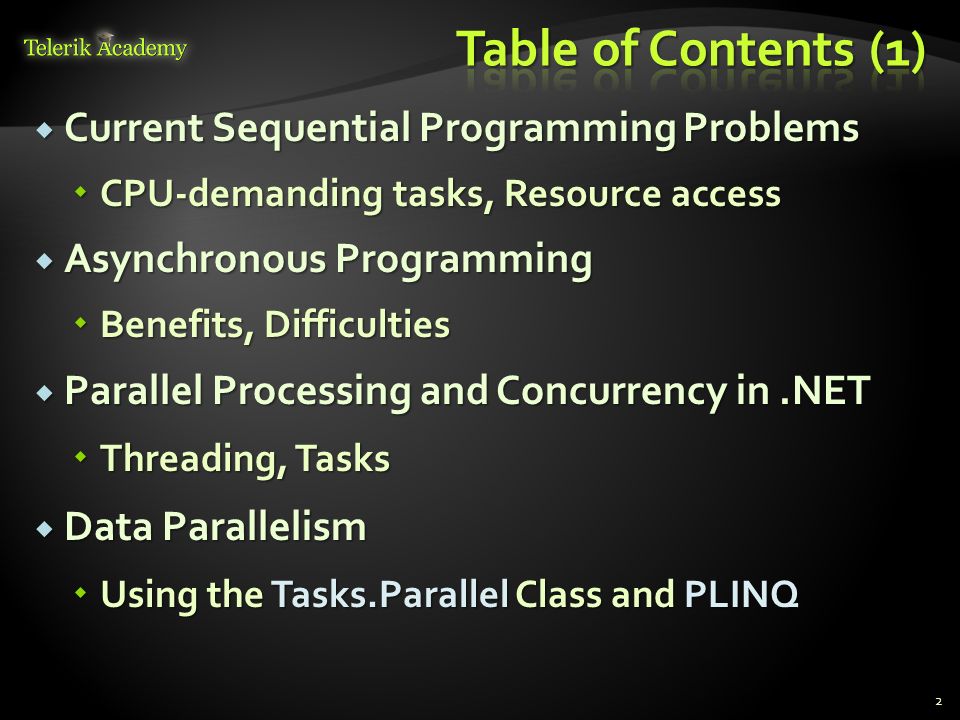 Telerik Academy

Table of Contents (1)

Current Sequential Programming Problems

CPU-demanding tasks, Resource access

Asynchronous Programming

Benefits, Difficulties

Parallel Processing and Concurrency in .NET

Threading, Tasks

Data Parallelism

Using the Tasks.Parallel Class and PLINQ

2